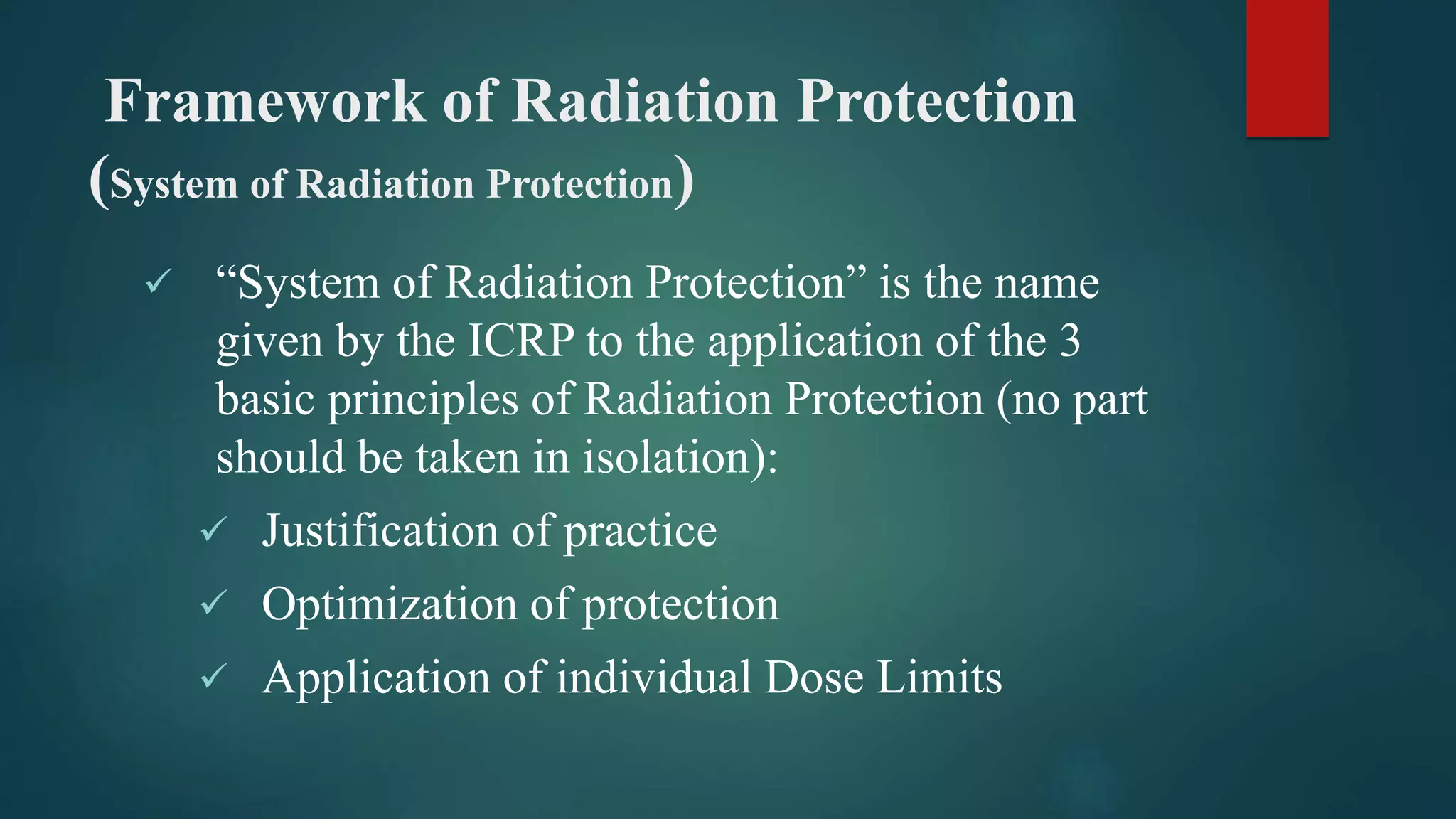 Framework of Radiation Protection
(System of Radiation Protection)

✓ “System of Radiation Protection” is the name given by the ICRP to the application of the 3 basic principles of Radiation Protection (no part should be taken in isolation):

✓ Justification of practice

✓ Optimization of protection

✓ Application of individual Dose Limits